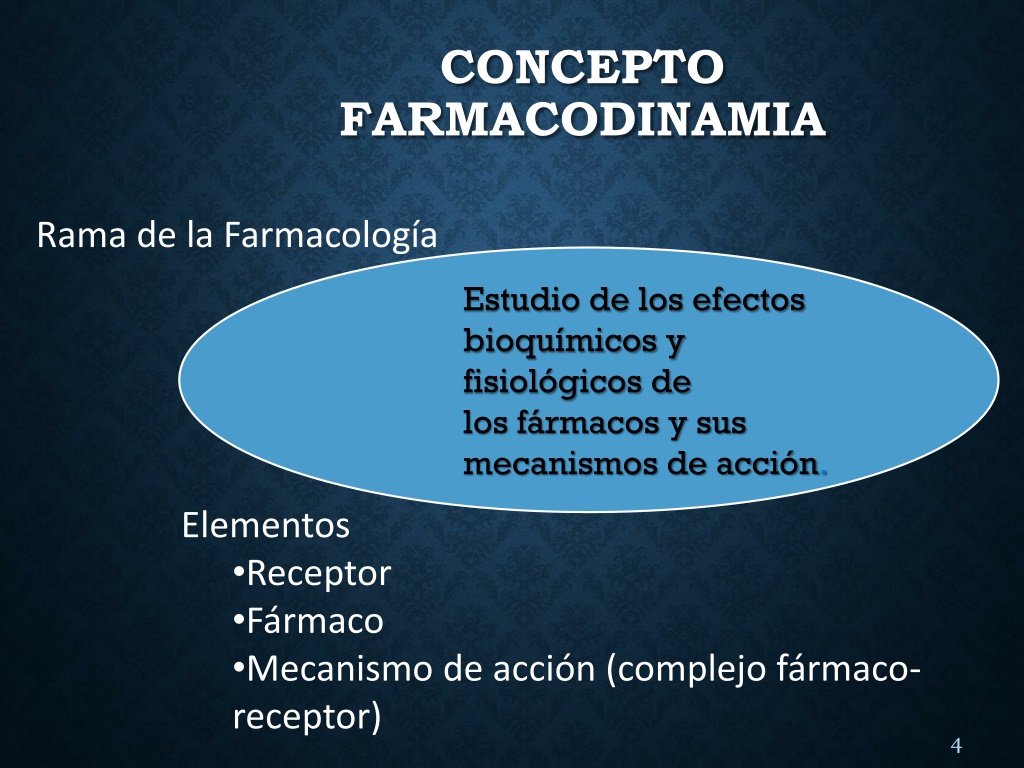 CONCEPTO FARMACODINAMIA

Rama de la Farmacología

Estudio de los efectos bioquímicos y fisiológicos de los fármacos y sus mecanismos de acción.

Elementos
•Receptor
•Fármaco
•Mecanismo de acción (complejo fármaco-receptor)

4